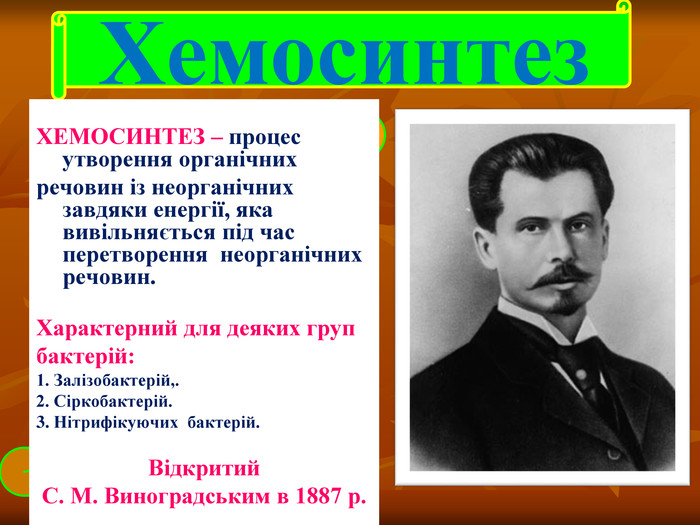 Хемосинтез

ХЕМОСИНТЕЗ – процес утворення органічних речовин із неорганічних завдяки енергії, яка вивільняється під час перетворення неорганічних речовин.

Характерний для деяких груп бактерій:
1. Залізобактерій,.
2. Сіркобактерій.
3. Нітрифікуючих бактерій.

Відкритий
С. М. Виноградським в 1887 р.